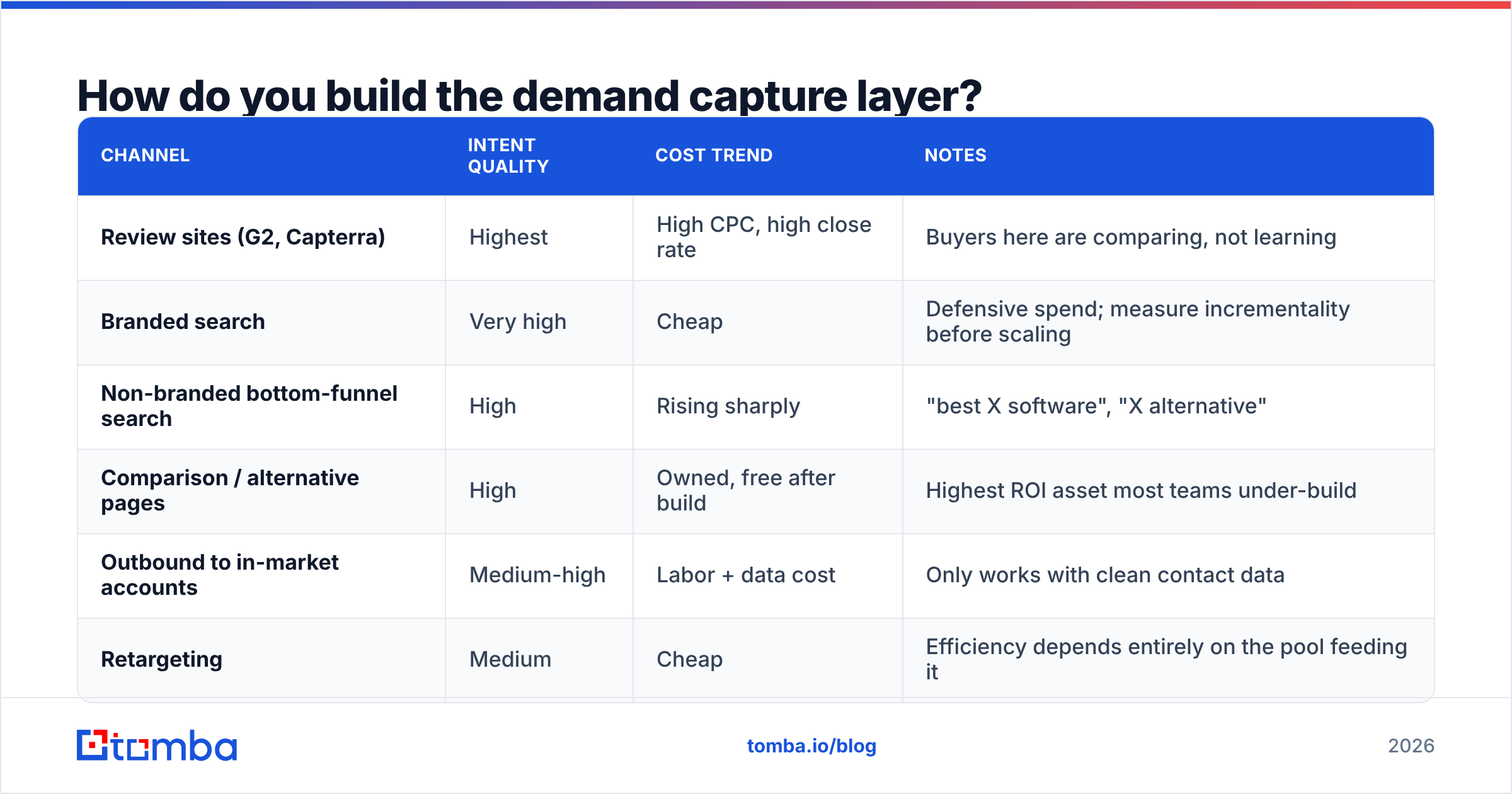 How do you build the demand capture layer?

| CHANNEL | INTENT QUALITY | COST TREND | NOTES |
|---|---|---|---|
| Review sites (G2, Capterra) | Highest | High CPC, high close rate | Buyers here are comparing, not learning |
| Branded search | Very high | Cheap | Defensive spend; measure incrementality before scaling |
| Non-branded bottom-funnel search | High | Rising sharply | "best X software", "X alternative" |
| Comparison / alternative pages | High | Owned, free after build | Highest ROI asset most teams under-build |
| Outbound to in-market accounts | Medium-high | Labor + data cost | Only works with clean contact data |
| Retargeting | Medium | Cheap | Efficiency depends entirely on the pool feeding it |

tomba

tomba.io/blog

2026